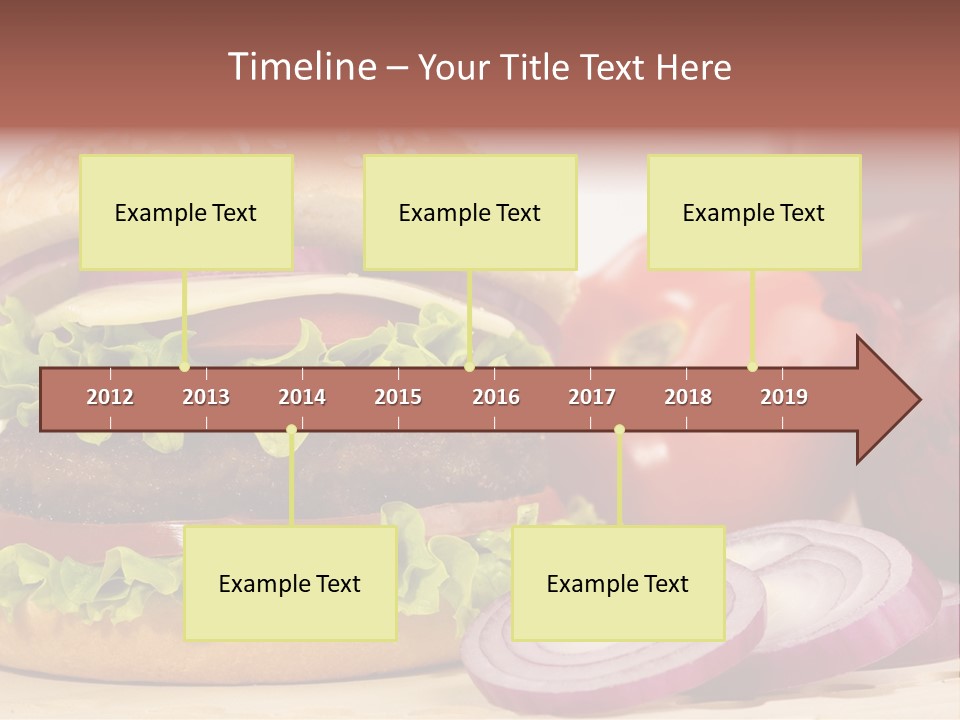 Timeline – Your Title Text Here

Example Text

Example Text

Example Text

2012 2013 2014 2015 2016 2017 2018 2019

Example Text

Example Text